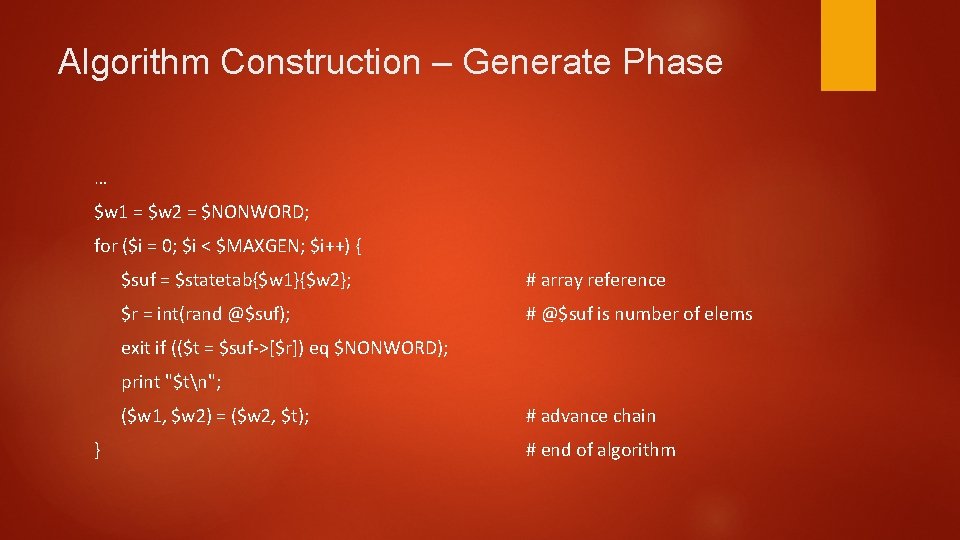 Algorithm Construction – Generate Phase

…

$w1 = $w2 = $NONWORD;

for ($i = 0; $i < $MAXGEN; $i++) {

$suf = $statetab{$w1}{$w2}; # array reference

$r = int(rand @$suf); # @$suf is number of elems

exit if (($t = $suf->[$r]) eq $NONWORD);

print "$t\n";

($w1, $w2) = ($w2, $t); # advance chain

} # end of algorithm